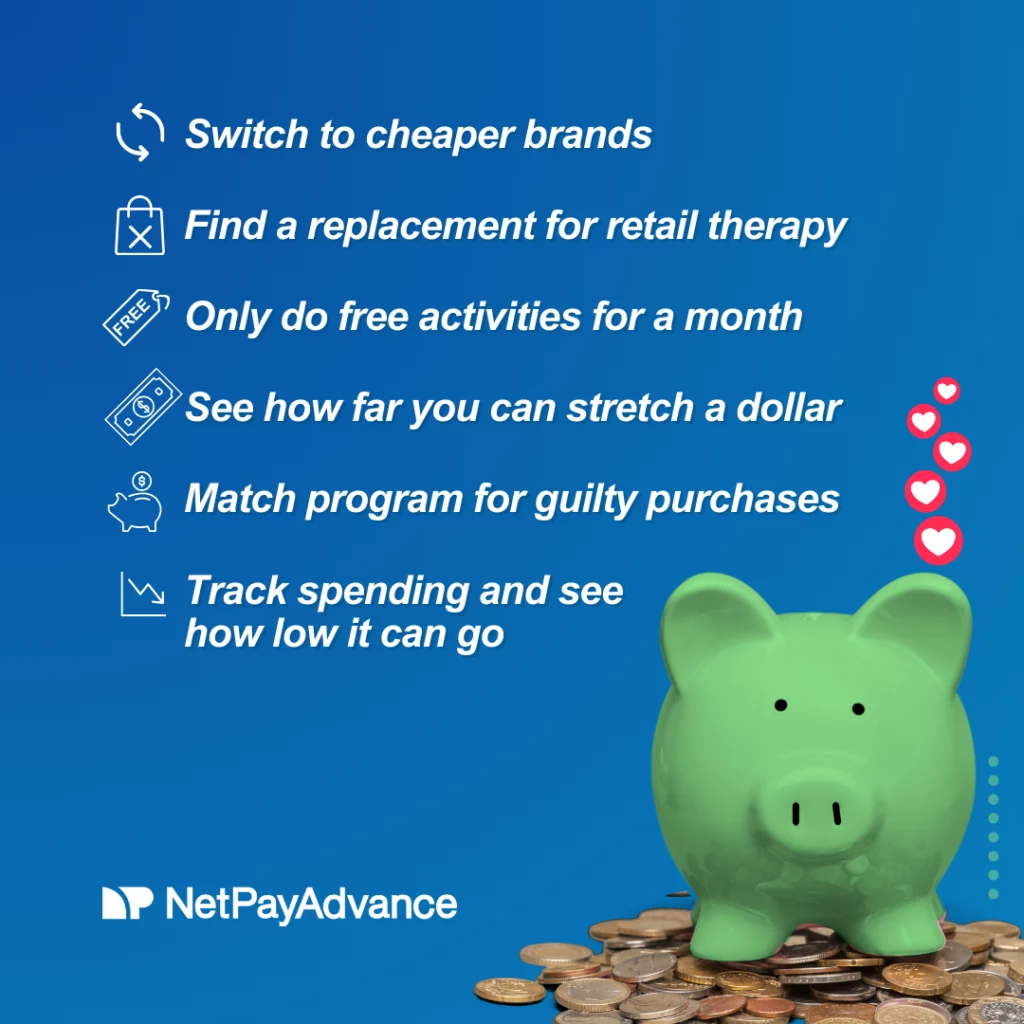 Switch to cheaper brands

Find a replacement for retail therapy

FREE

Only do free activities for a month

See how far you can stretch a dollar

Match program for guilty purchases

Track spending and see how low it can go

NetPayAdvance